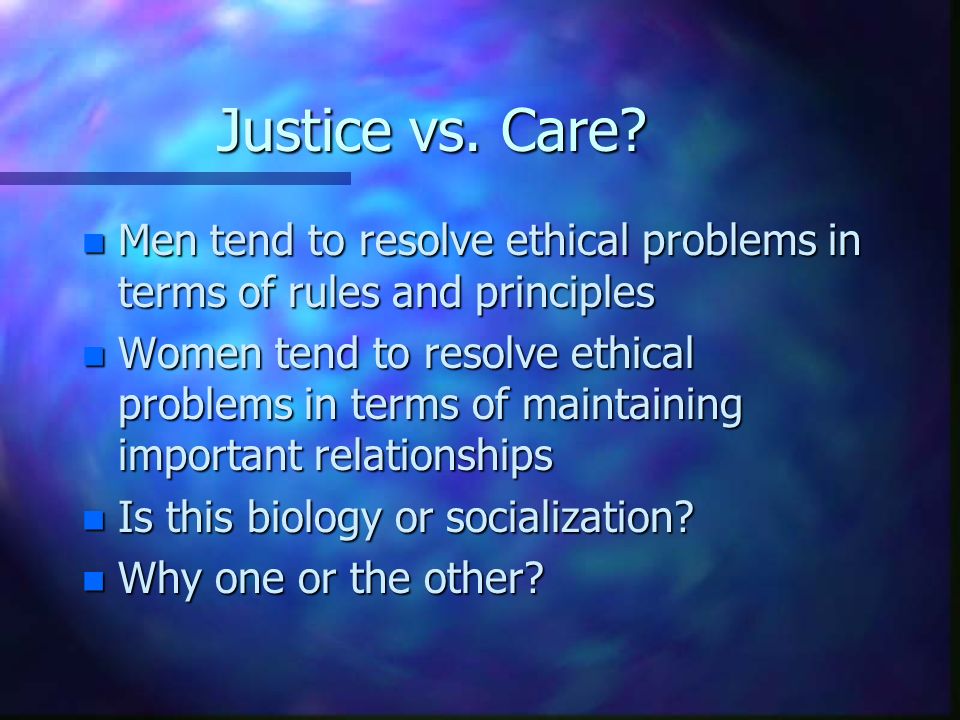 Justice vs. Care?

- Men tend to resolve ethical problems in terms of rules and principles
- Women tend to resolve ethical problems in terms of maintaining important relationships
- Is this biology or socialization?
- Why one or the other?